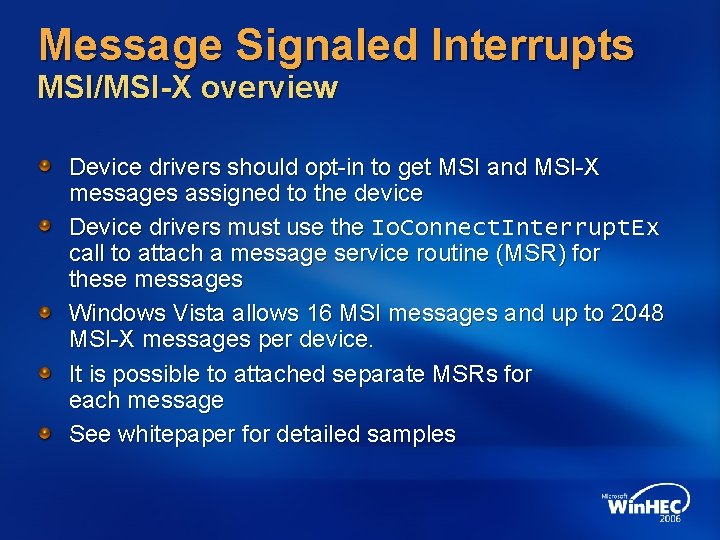 Message Signaled Interrupts
MSI/MSI-X overview

• Device drivers should opt-in to get MSI and MSI-X messages assigned to the device
• Device drivers must use the IoConnectInterruptEx call to attach a message service routine (MSR) for these messages
• Windows Vista allows 16 MSI messages and up to 2048 MSI-X messages per device.
• It is possible to attached separate MSRs for each message
• See whitepaper for detailed samples

Microsoft
WinHEC
2006